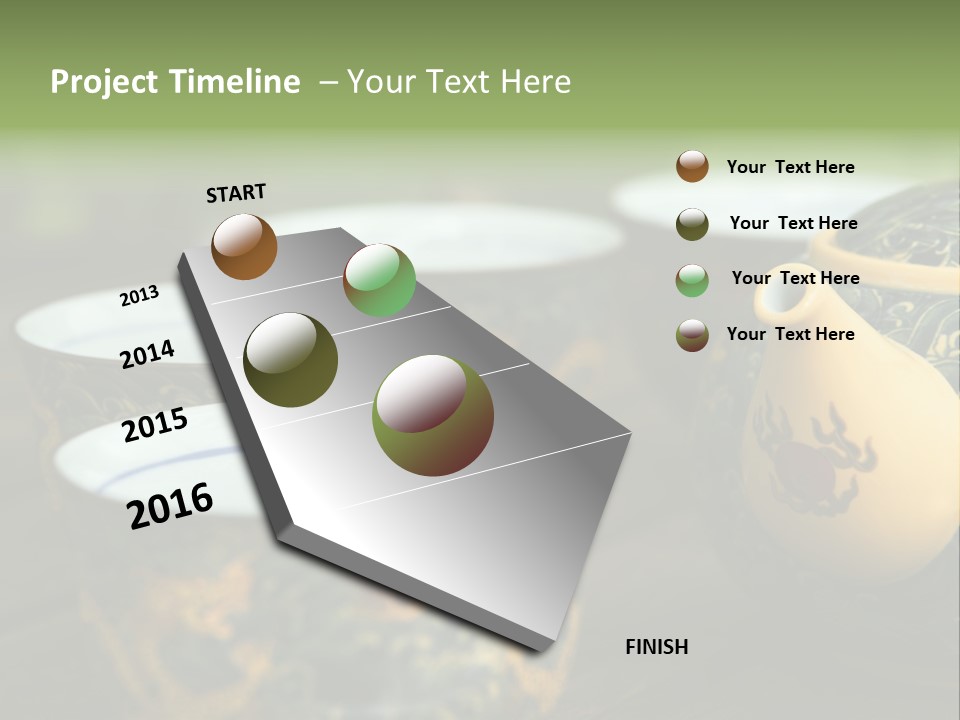 Project Timeline – Your Text Here

START

2013

2014

2015

2016

FINISH

Your Text Here

Your Text Here

Your Text Here

Your Text Here